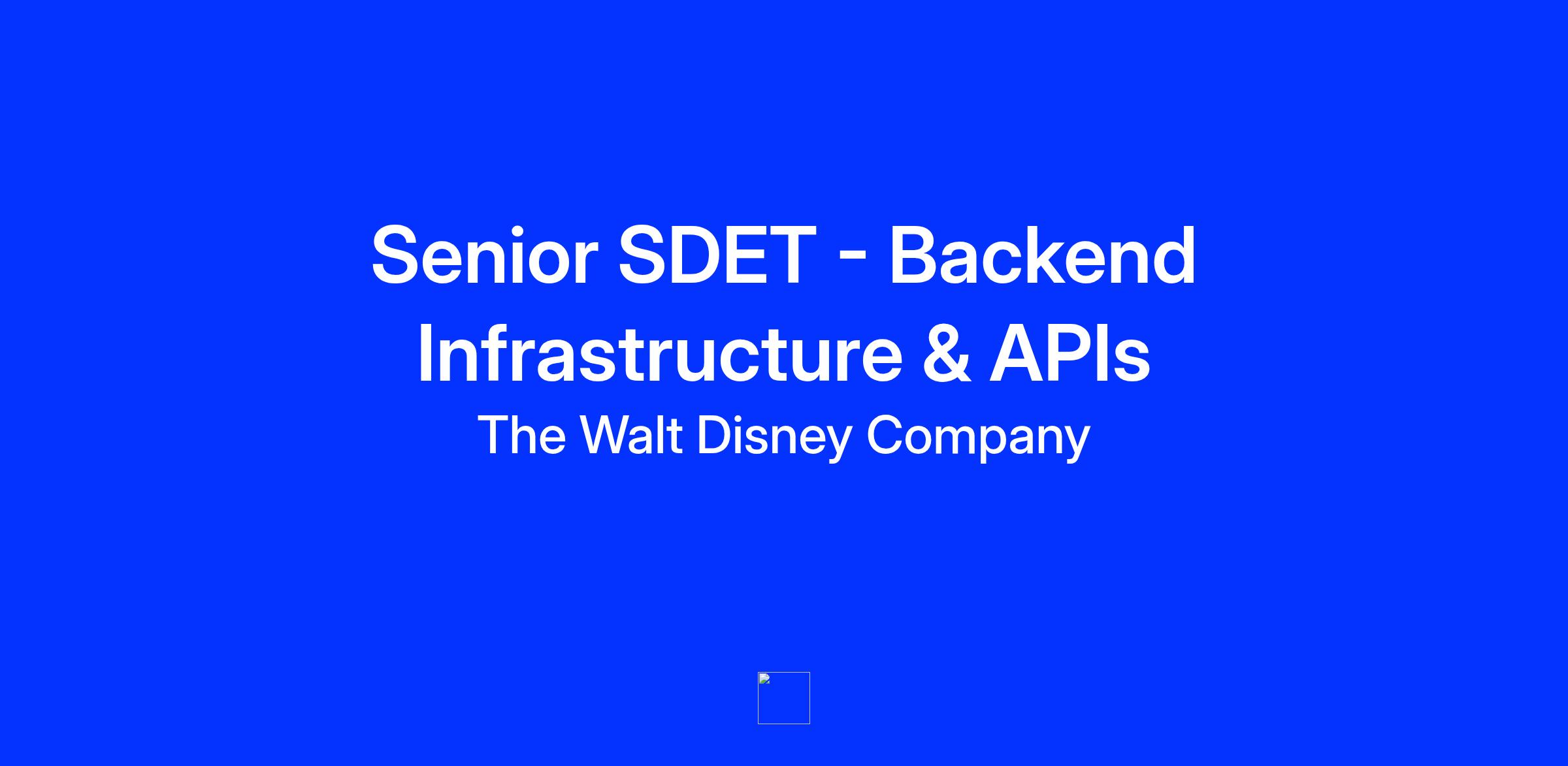 Senior SDET - Backend Infrastructure & APIs

The Walt Disney Company